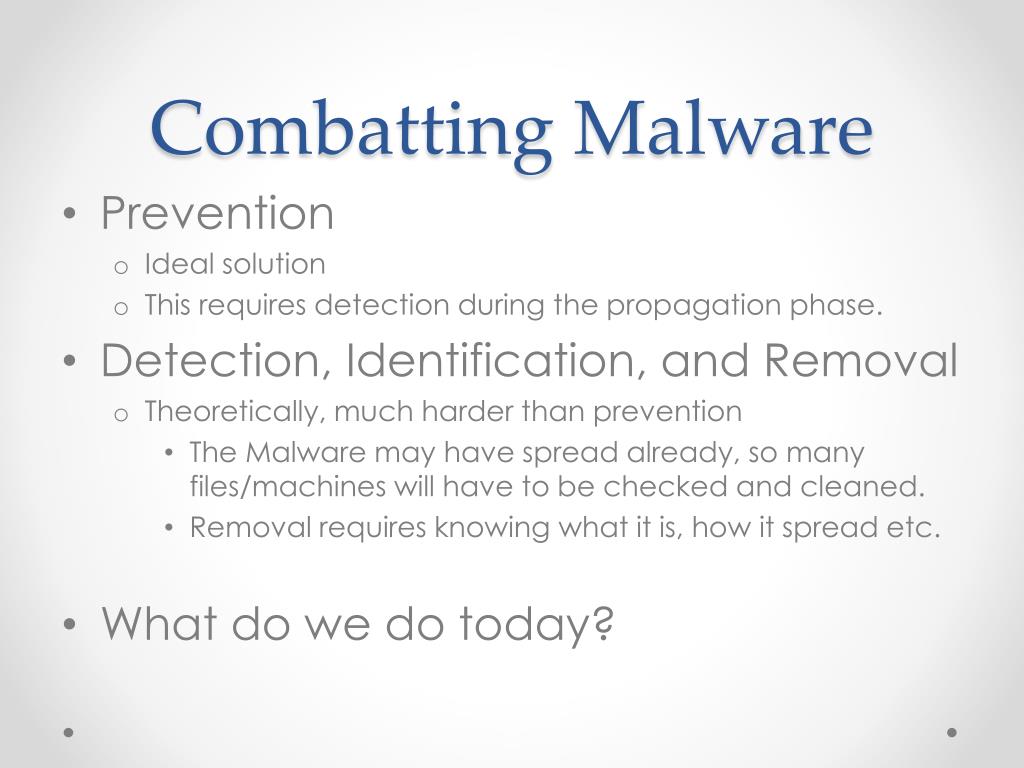 Combatting Malware

• Prevention
  o Ideal solution
  o This requires detection during the propagation phase.
• Detection, Identification, and Removal
  o Theoretically, much harder than prevention
    • The Malware may have spread already, so many files/machines will have to be checked and cleaned.
    • Removal requires knowing what it is, how it spread etc.

• What do we do today?